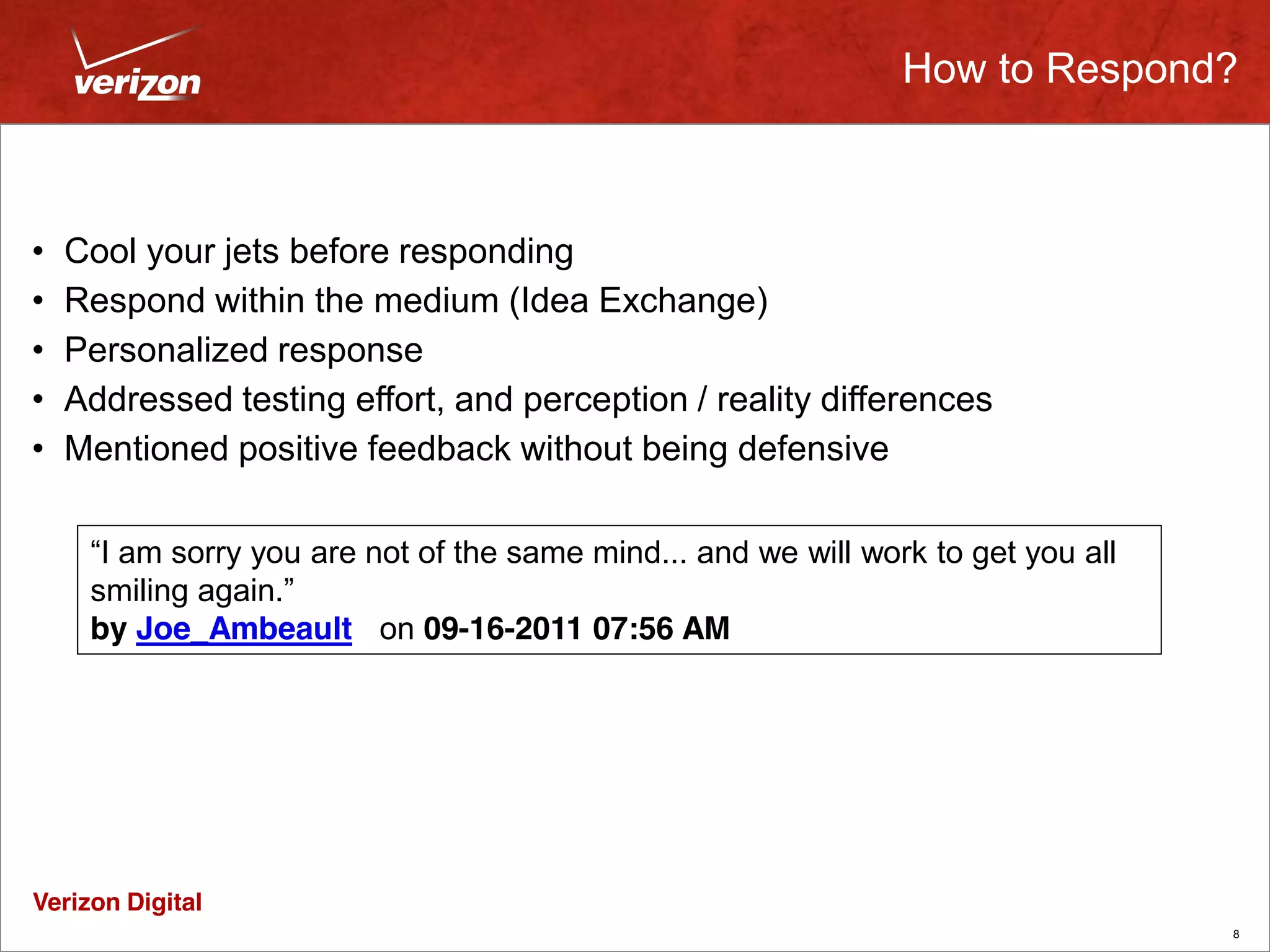 verizon

How to Respond?

• Cool your jets before responding
• Respond within the medium (Idea Exchange)
• Personalized response
• Addressed testing effort, and perception / reality differences
• Mentioned positive feedback without being defensive

“I am sorry you are not of the same mind... and we will work to get you all smiling again.”
by Joe_Ambeault on 09-16-2011 07:56 AM

Verizon Digital

8